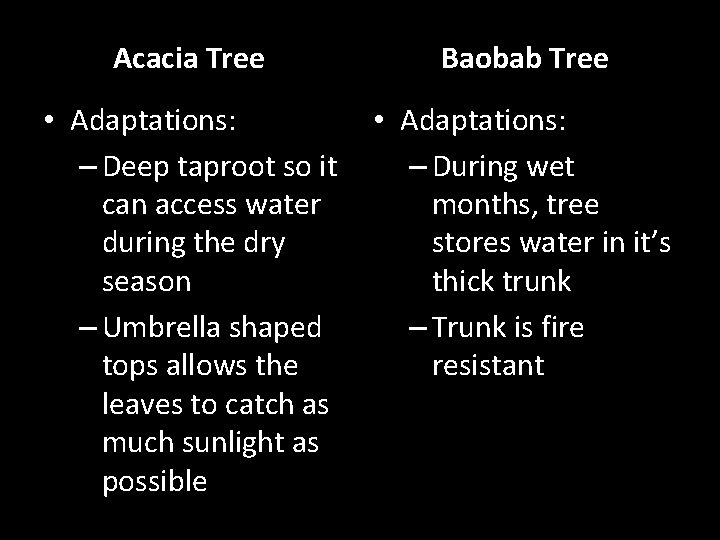 Acacia Tree

• Adaptations:
– Deep taproot so it can access water during the dry season
– Umbrella shaped tops allows the leaves to catch as much sunlight as possible

Baobab Tree

• Adaptations:
– During wet months, tree stores water in it's thick trunk
– Trunk is fire resistant